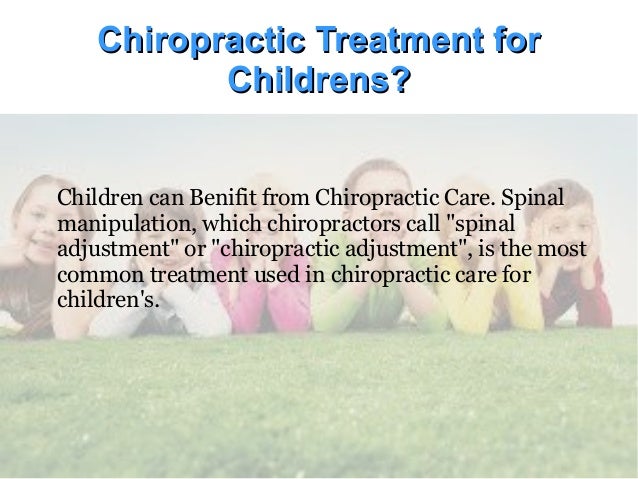 Chiropractic Treatment for Childrens?

Children can Benifit from Chiropractic Care. Spinal manipulation, which chiropractors call "spinal adjustment" or "chiropractic adjustment", is the most common treatment used in chiropractic care for children's.